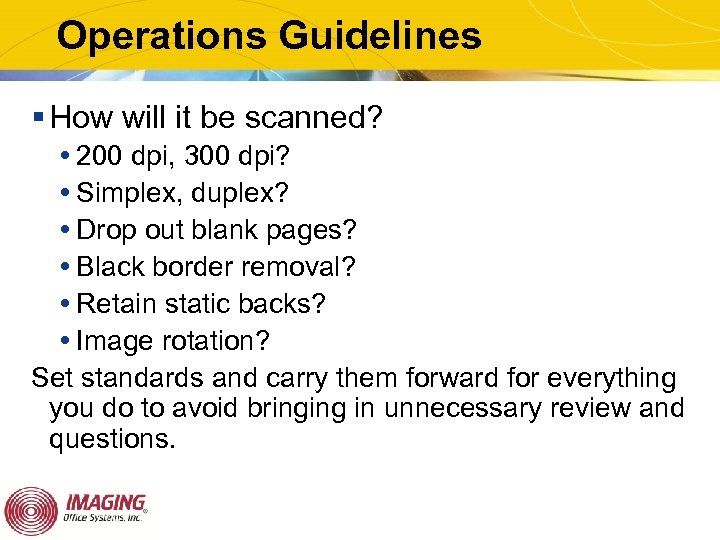 Operations Guidelines

▪ How will it be scanned?
• 200 dpi, 300 dpi?
• Simplex, duplex?
• Drop out blank pages?
• Black border removal?
• Retain static backs?
• Image rotation?

Set standards and carry them forward for everything you do to avoid bringing in unnecessary review and questions.

IMAGING Office Systems, Inc.